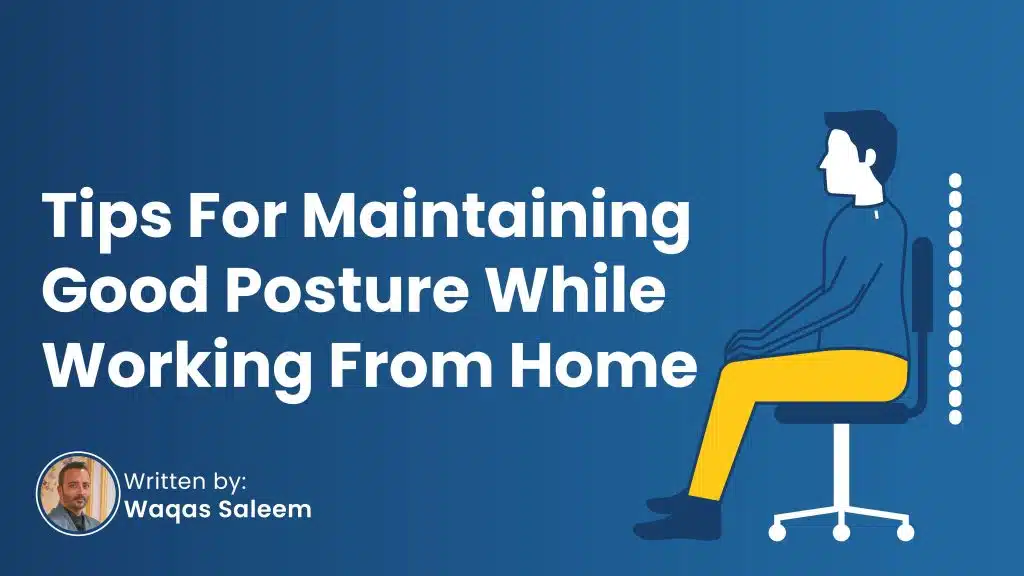 Tips For Maintaining Good Posture While Working From Home

Written by:
Waqas Saleem